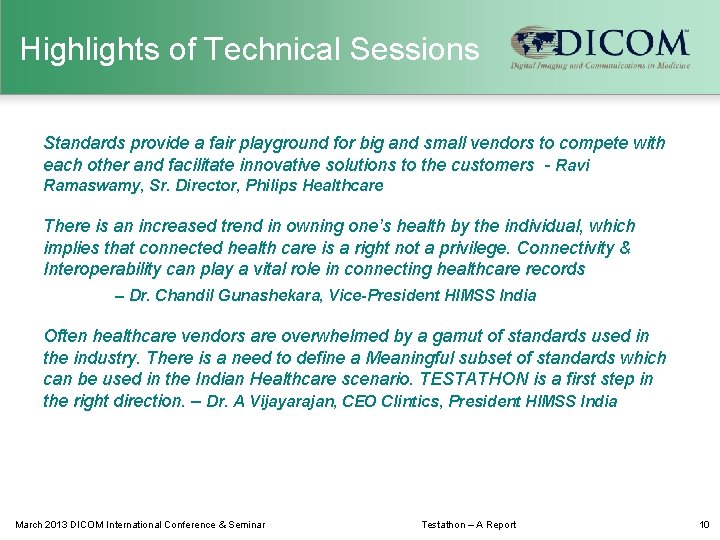 Highlights of Technical Sessions

DICOM™
Digital Imaging and Communications in Medicine

Standards provide a fair playground for big and small vendors to compete with each other and facilitate innovative solutions to the customers - Ravi Ramaswamy, Sr. Director, Philips Healthcare

There is an increased trend in owning one's health by the individual, which implies that connected health care is a right not a privilege. Connectivity & Interoperability can play a vital role in connecting healthcare records

– Dr. Chandil Gunashekara, Vice-President HIMSS India

Often healthcare vendors are overwhelmed by a gamut of standards used in the industry. There is a need to define a Meaningful subset of standards which can be used in the Indian Healthcare scenario. TESTATHON is a first step in the right direction. – Dr. A Vijayarajan, CEO Clintics, President HIMSS India

March 2013 DICOM International Conference & Seminar

Testathon – A Report

10